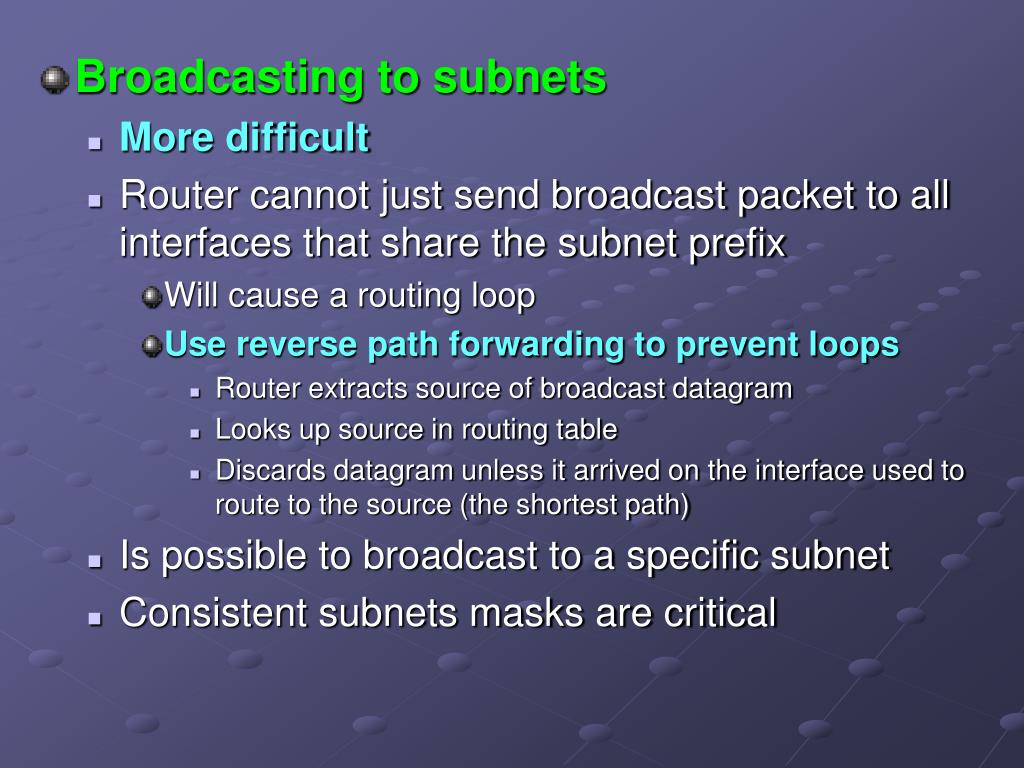 Broadcasting to subnets

More difficult

Router cannot just send broadcast packet to all interfaces that share the subnet prefix

Will cause a routing loop

Use reverse path forwarding to prevent loops

Router extracts source of broadcast datagram

Looks up source in routing table

Discards datagram unless it arrived on the interface used to route to the source (the shortest path)

Is possible to broadcast to a specific subnet

Consistent subnets masks are critical